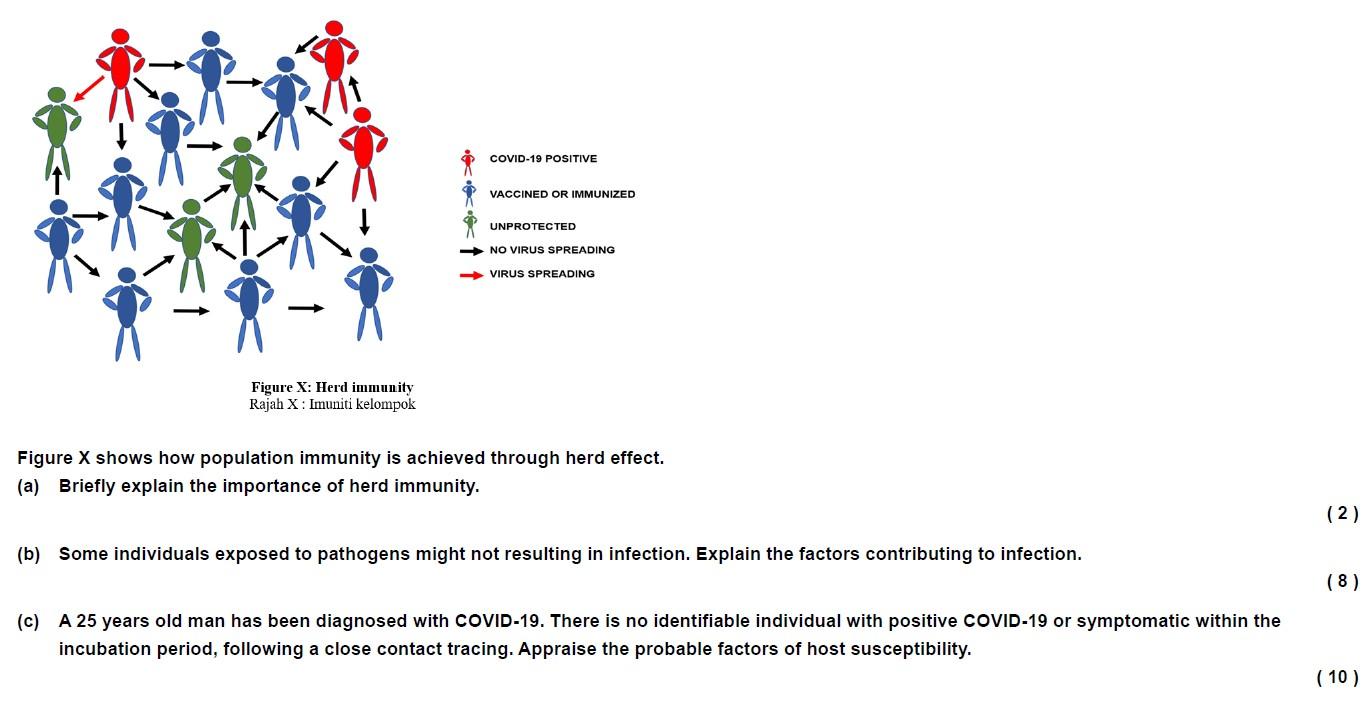 COVID-19 POSITIVE
VACCINED OR IMMUNIZED
UNPROTECTED
NO VIRUS SPREADING
VIRUS SPREADING

Figure X: Herd immunity
Rajah X : Imuniti kelompok

Figure X shows how population immunity is achieved through herd effect.

(a) Briefly explain the importance of herd immunity.
( 2 )

(b) Some individuals exposed to pathogens might not resulting in infection. Explain the factors contributing to infection.
( 8 )

(c) A 25 years old man has been diagnosed with COVID-19. There is no identifiable individual with positive COVID-19 or symptomatic within the incubation period, following a close contact tracing. Appraise the probable factors of host susceptibility.
( 10 )